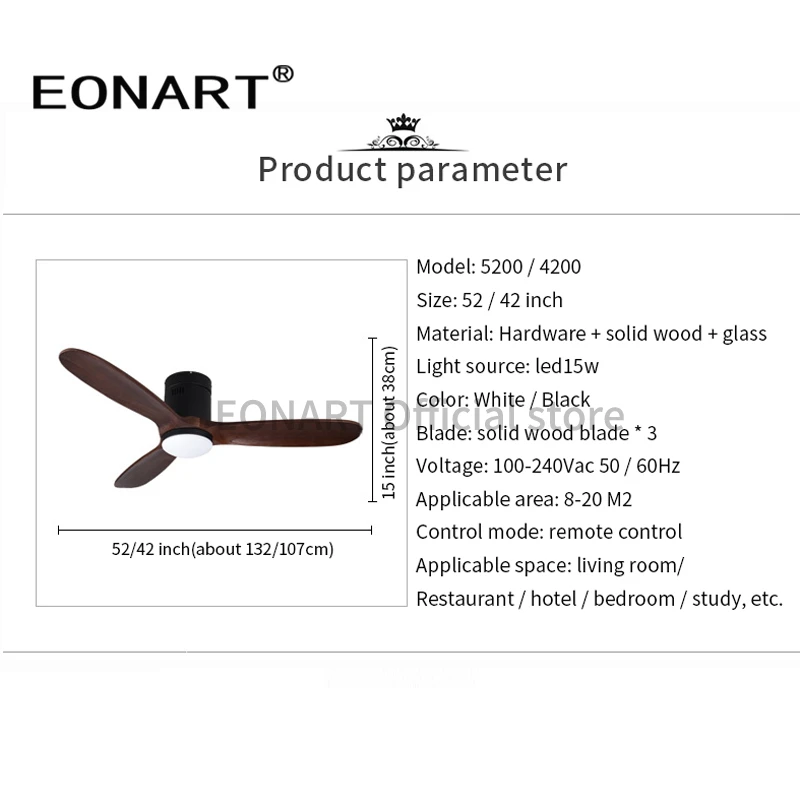 EONART®

Product parameter

15 inch(about 38cm)

52/42 inch(about 132/107cm)

EONART Official store

Model: 5200 / 4200
Size: 52 / 42 inch
Material: Hardware + solid wood + glass
Light source: led15w
Color: White / Black
Blade: solid wood blade * 3
Voltage: 100-240Vac 50 / 60Hz
Applicable area: 8-20 M2
Control mode: remote control
Applicable space: living room/
Restaurant / hotel / bedroom / study, etc.